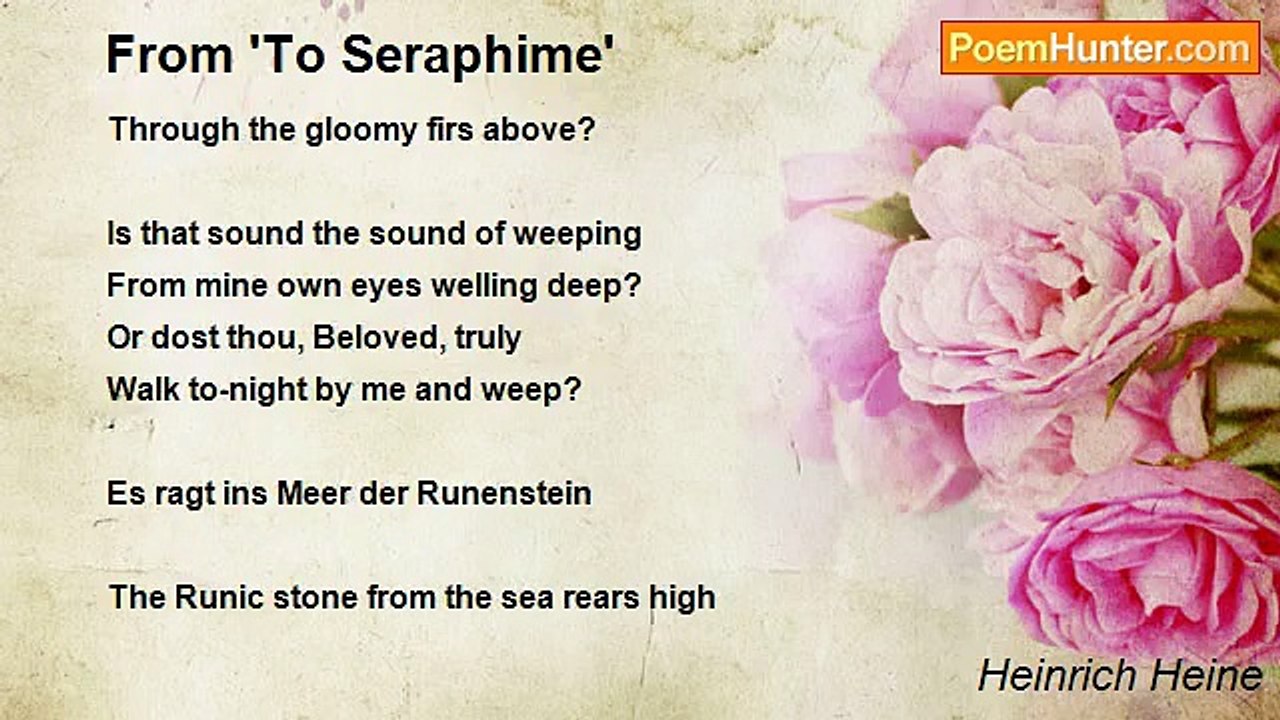 From 'To Seraphime'

PoemHunter.com

Through the gloomy firs above?

Is that sound the sound of weeping
From mine own eyes welling deep?
Or dost thou, Beloved, truly
Walk to-night by me and weep?

Es ragt ins Meer der Runenstein

The Runic stone from the sea rears high

Heinrich Heine